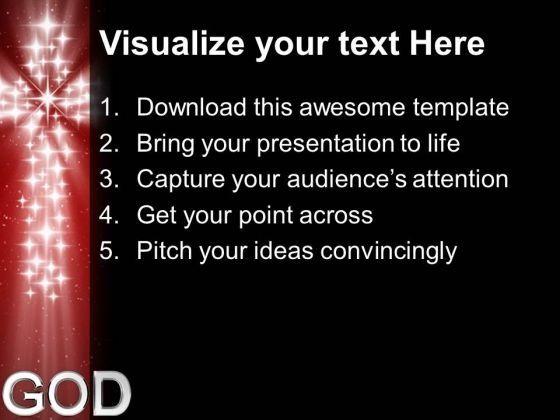 Visualize your text Here

1. Download this awesome template
2. Bring your presentation to life
3. Capture your audience's attention
4. Get your point across
5. Pitch your ideas convincingly

GOD